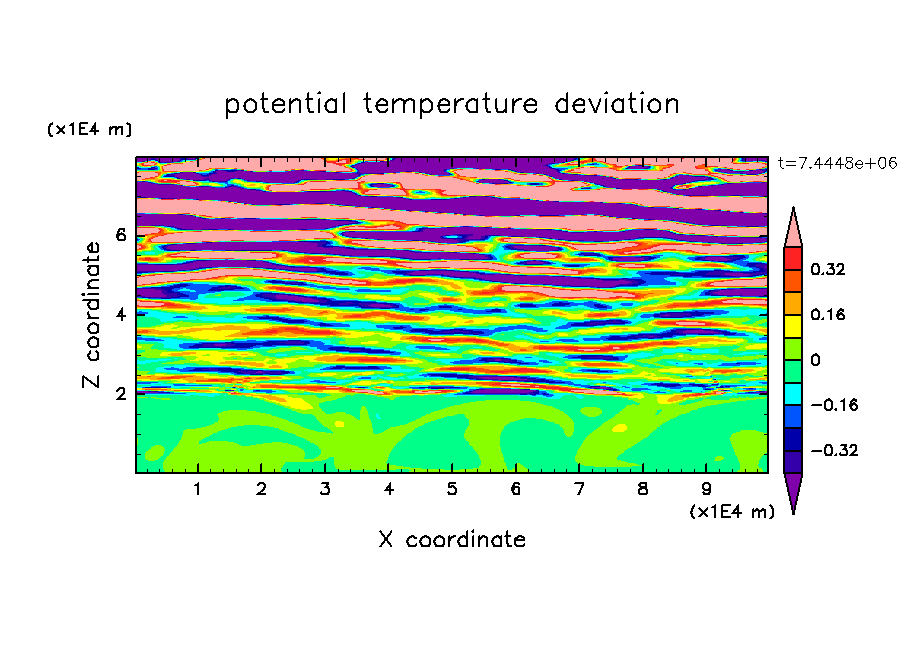 potential temperature deviation

(x1E4 m)

t=7.4448e+06

Z coordinate

6
4
2

0.32
0.16
0
−0.16
−0.32

1 2 3 4 5 6 7 8 9

(x1E4 m)

X coordinate